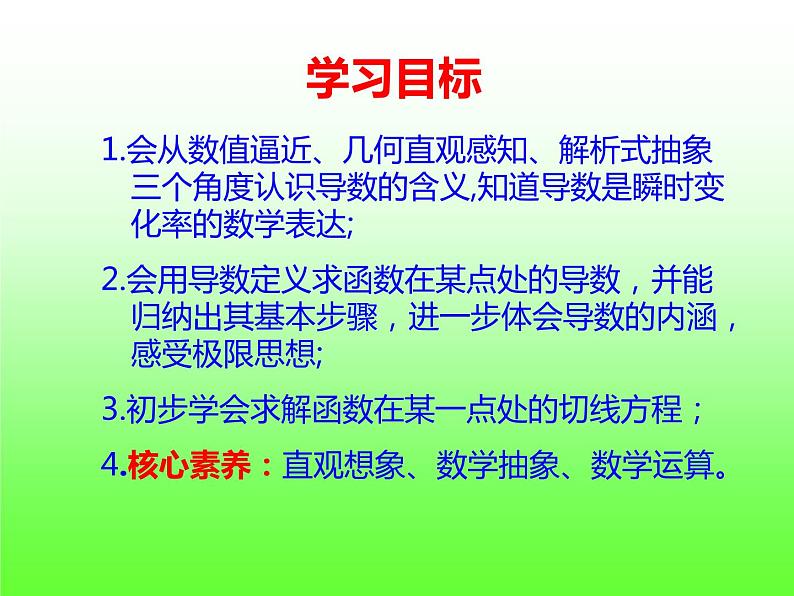 学习目标

1.会从数值逼近、几何直观感知、解析式抽象三个角度认识导数的含义,知道导数是瞬时变化率的数学表达;

2.会用导数定义求函数在某点处的导数，并能归纳出其基本步骤，进一步体会导数的内涵，感受极限思想;

3.初步学会求解函数在某一点处的切线方程；

4.核心素养：直观想象、数学抽象、数学运算。